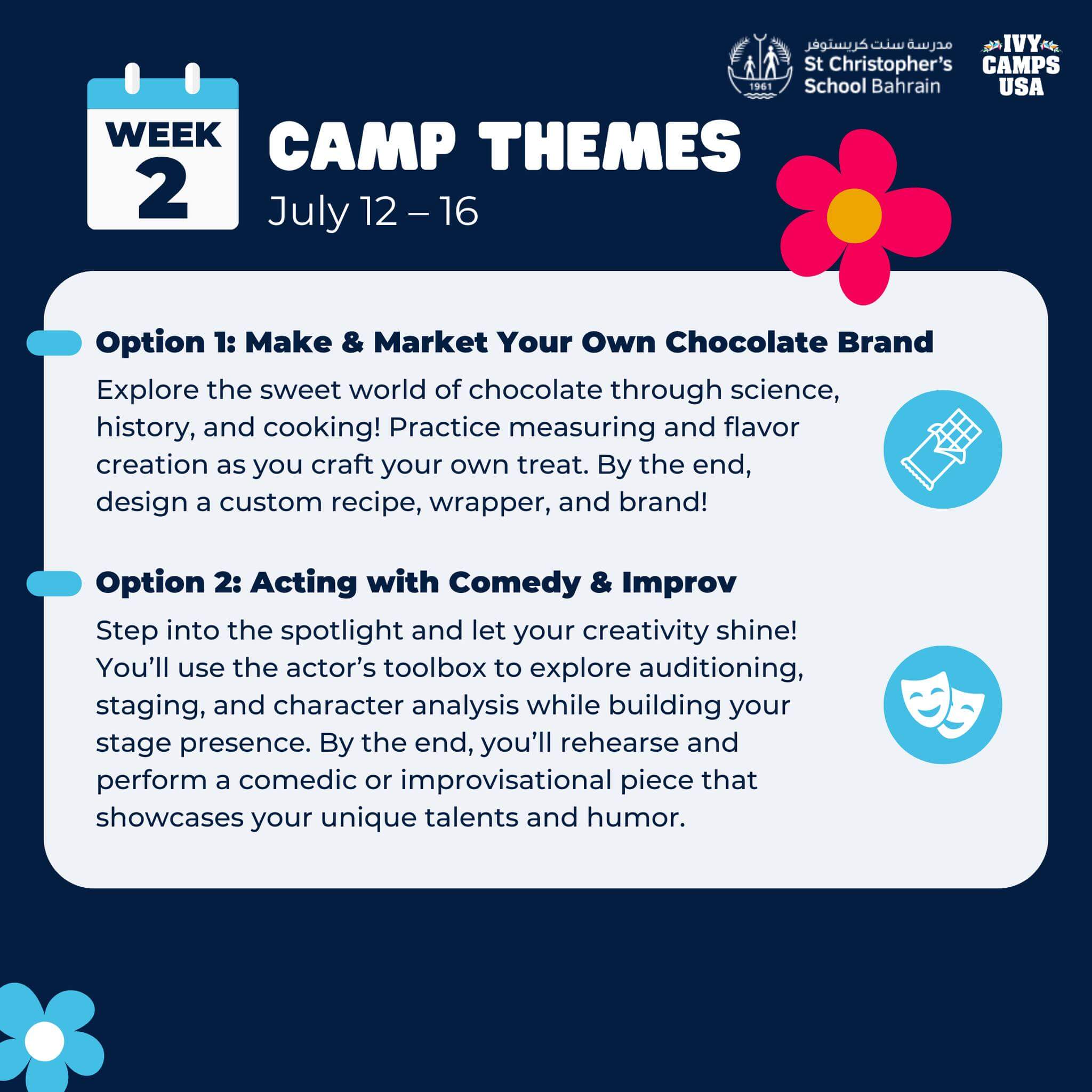 1961

مدرسة سنت كريستوفر
St Christopher's
School Bahrain

IVY
CAMPS
USA

WEEK
2

CAMP THEMES
July 12 – 16

Option 1: Make & Market Your Own Chocolate Brand

Explore the sweet world of chocolate through science, history, and cooking! Practice measuring and flavor creation as you craft your own treat. By the end, design a custom recipe, wrapper, and brand!

Option 2: Acting with Comedy & Improv

Step into the spotlight and let your creativity shine! You'll use the actor's toolbox to explore auditioning, staging, and character analysis while building your stage presence. By the end, you'll rehearse and perform a comedic or improvisational piece that showcases your unique talents and humor.